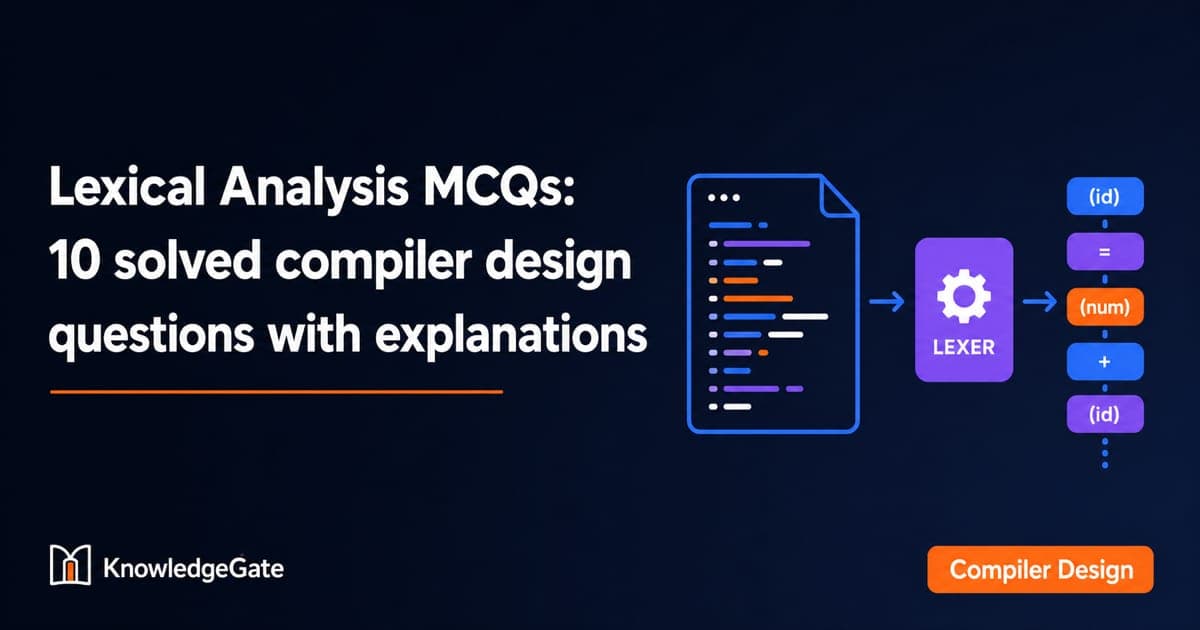 Lexical Analysis MCQs: 10 solved compiler design questions with explanations

LEXER

(id)

=

(num)

+

(id)

KnowledgeGate

Compiler Design